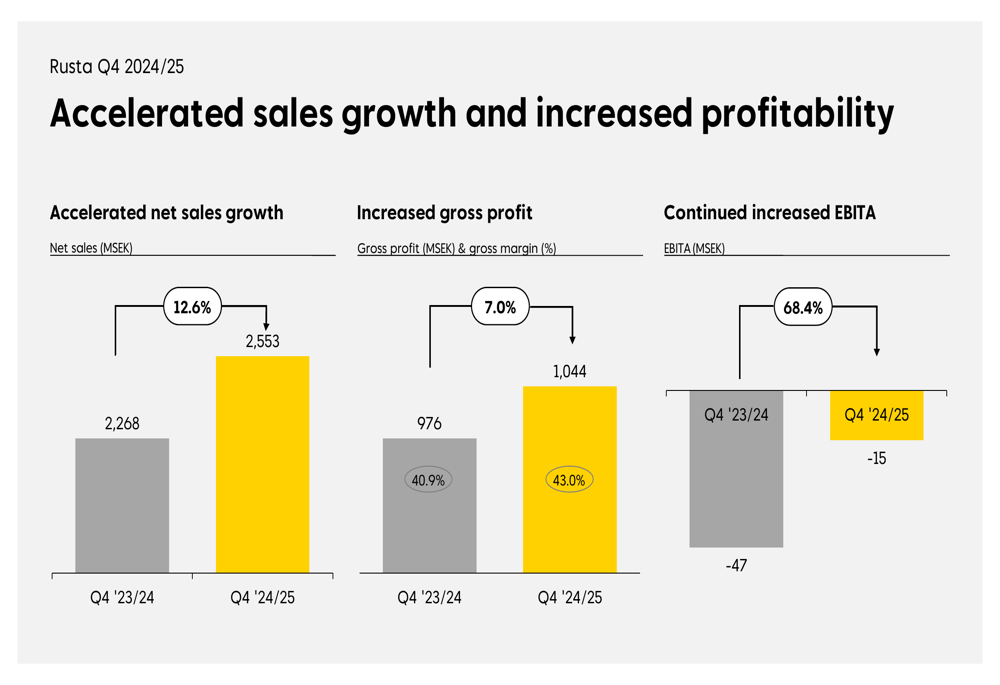 Rusta Q4 2024/25

Accelerated sales growth and increased profitability

Accelerated net sales growth

Net sales (MSEK)

12.6%

2,268

2,553

Q4 '23/24

Q4 '24/25

Increased gross profit

Gross profit (MSEK) & gross margin (%)

7.0%

976

1,044

40.9%

43.0%

Q4 '23/24

Q4 '24/25

Continued increased EBITA

EBITA (MSEK)

68.4%

Q4 '23/24

Q4 '24/25

-15

-47